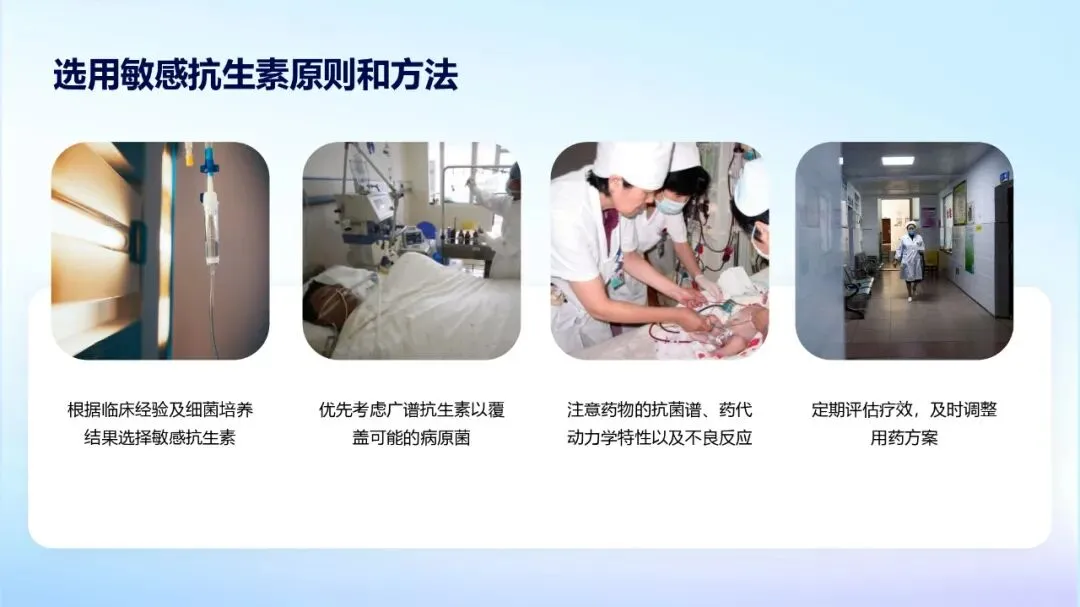 选用敏感抗生素原则和方法

根据临床经验及细菌培养结果选择敏感抗生素

优先考虑广谱抗生素以覆盖可能的病原菌

注意药物的抗菌谱、药代动力学特性以及不良反应

定期评估疗效，及时调整用药方案